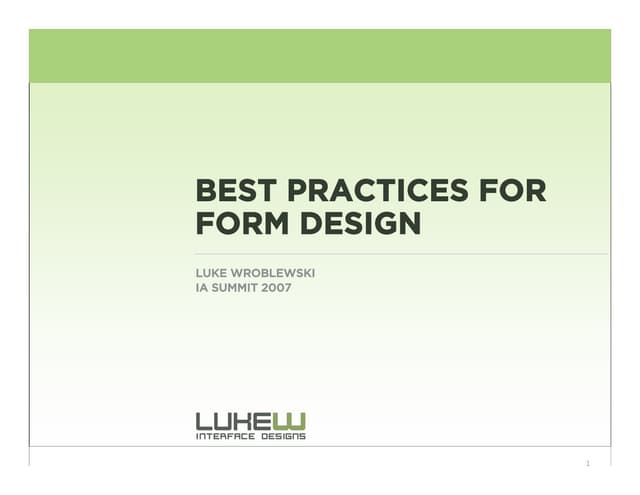 BEST PRACTICES FOR FORM DESIGN

LUKE WROBLEWSKI
IA SUMMIT 2007

LUKEW
INTERFACE DESIGNS

1